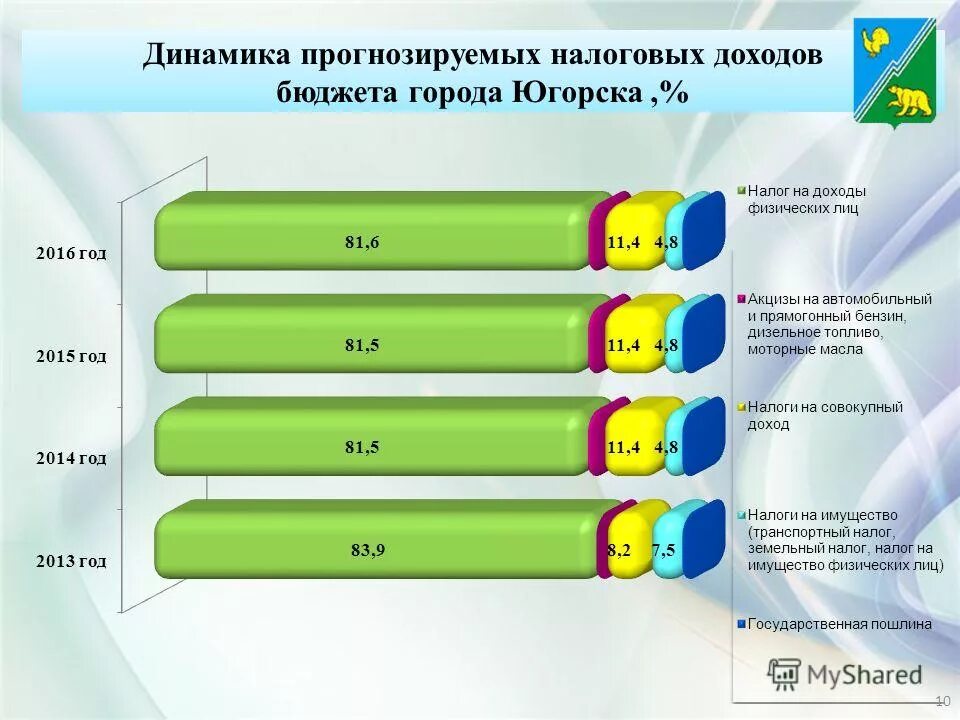 Динамика прогнозируемых налоговых доходов бюджета города Югорска ,%

2016 год
81,6
11,4
4,8

2015 год
81,5
11,4
4,8

2014 год
81,5
11,4
4,8

2013 год
83,9
8,2
7,5

Налог на доходы физических лиц

Акцизы на автомобильный и прямогонный бензин, дизельное топливо, моторные масла

Налоги на совокупный доход

Налоги на имущество (транспортный налог, земельный налог, налог на имущество физических лиц)

Государственная пошлина

MyShared

10